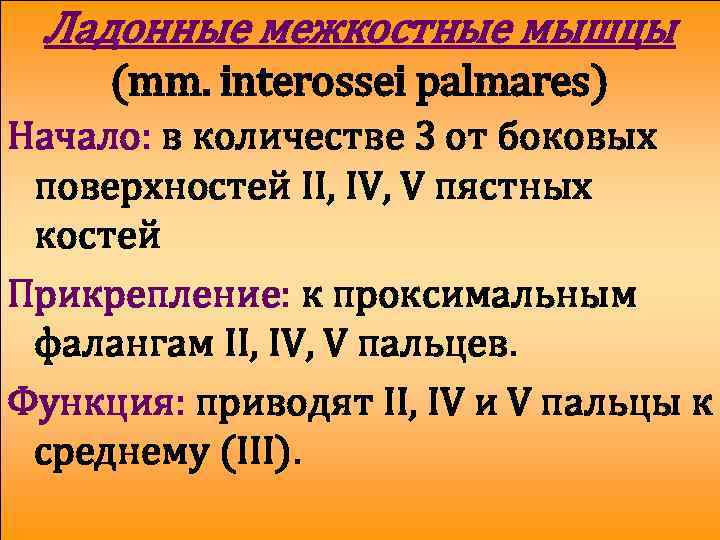 Ладонные межкостные мышцы
(mm. interossei palmares)

Начало: в количестве 3 от боковых поверхностей II, IV, V пястных костей

Прикрепление: к проксимальным фалангам II, IV, V пальцев.

Функция: приводят II, IV и V пальцы к среднему (III).